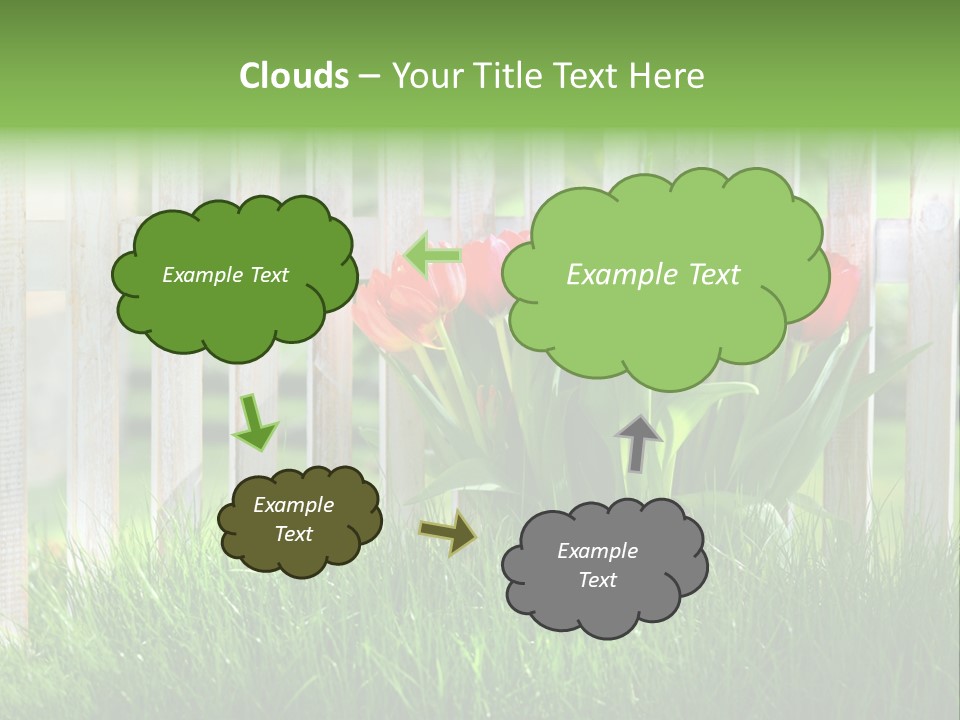 Clouds – Your Title Text Here

Example Text

Example Text

Example Text

Example Text